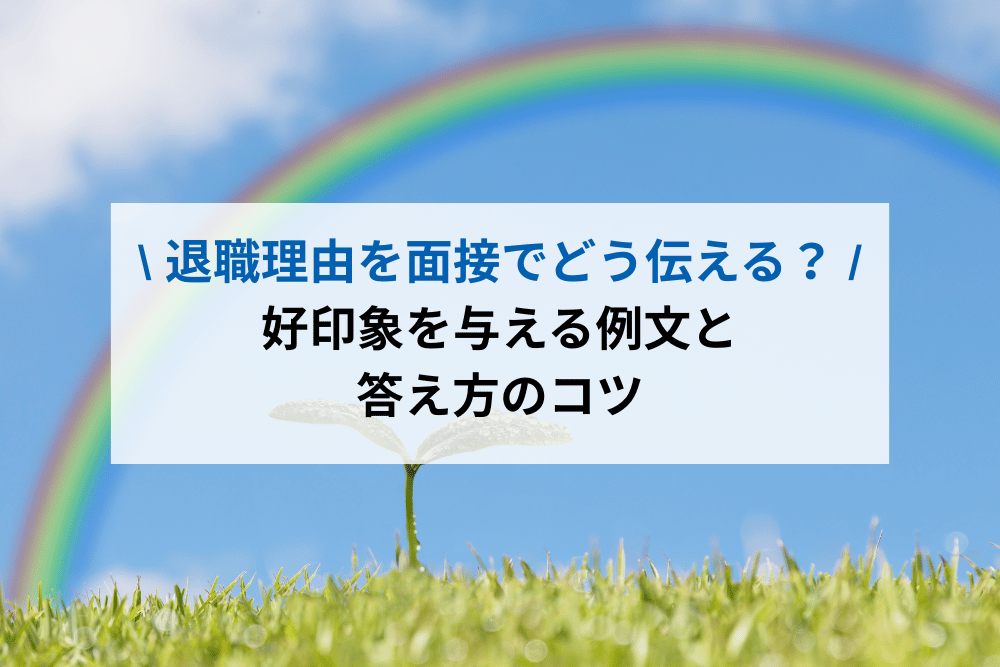 \ 退職理由を面接でどう伝える？ /
好印象を与える例文と
答え方のコツ